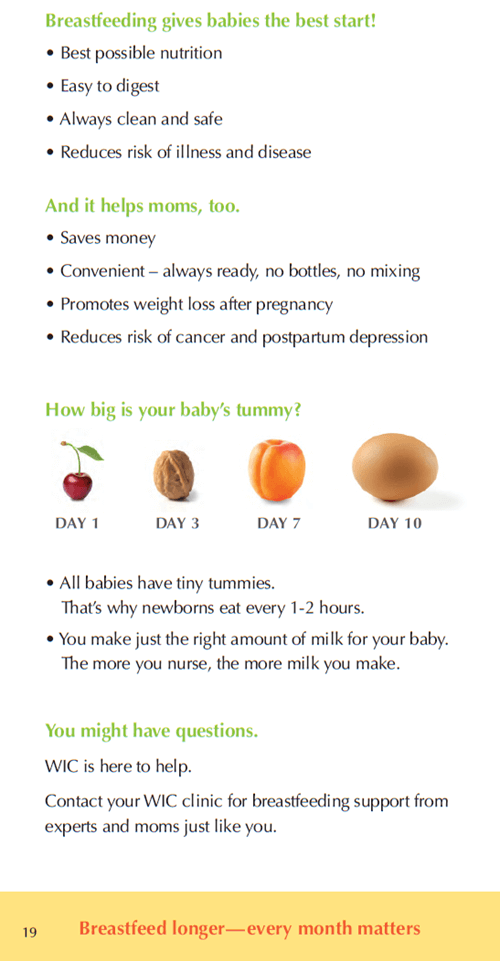 Breastfeeding gives babies the best start!

• Best possible nutrition

• Easy to digest

• Always clean and safe

• Reduces risk of illness and disease

And it helps moms, too.

• Saves money

• Convenient – always ready, no bottles, no mixing

• Promotes weight loss after pregnancy

• Reduces risk of cancer and postpartum depression

How big is your baby's tummy?

DAY 1

DAY 3

DAY 7

DAY 10

• All babies have tiny tummies. That's why newborns eat every 1-2 hours.

• You make just the right amount of milk for your baby. The more you nurse, the more milk you make.

You might have questions.

WIC is here to help.

Contact your WIC clinic for breastfeeding support from experts and moms just like you.

19

Breastfeed longer—every month matters